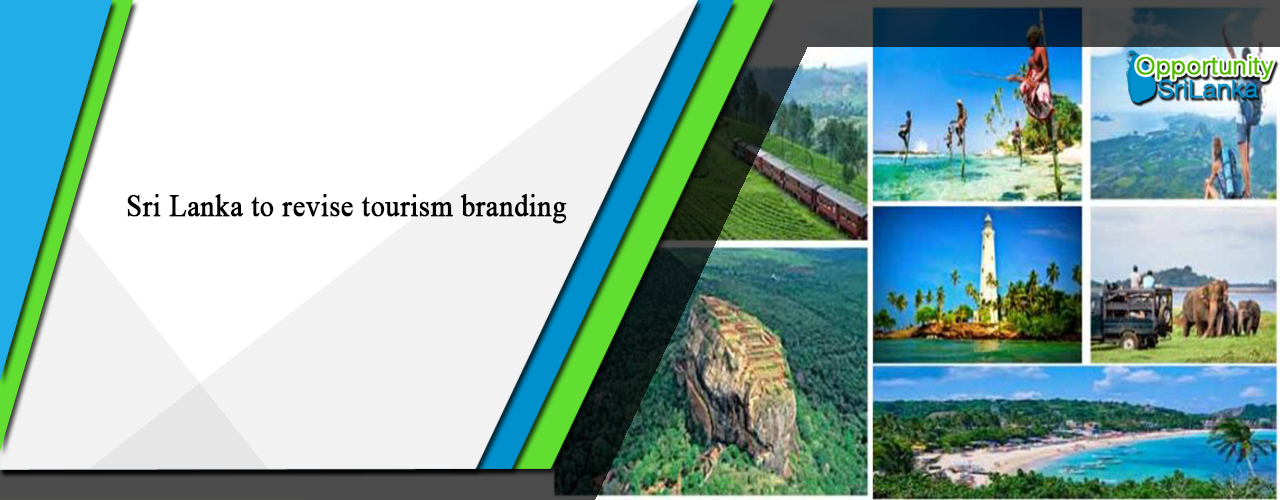 Sri Lanka to revise tourism branding

Opportunity SriLanka